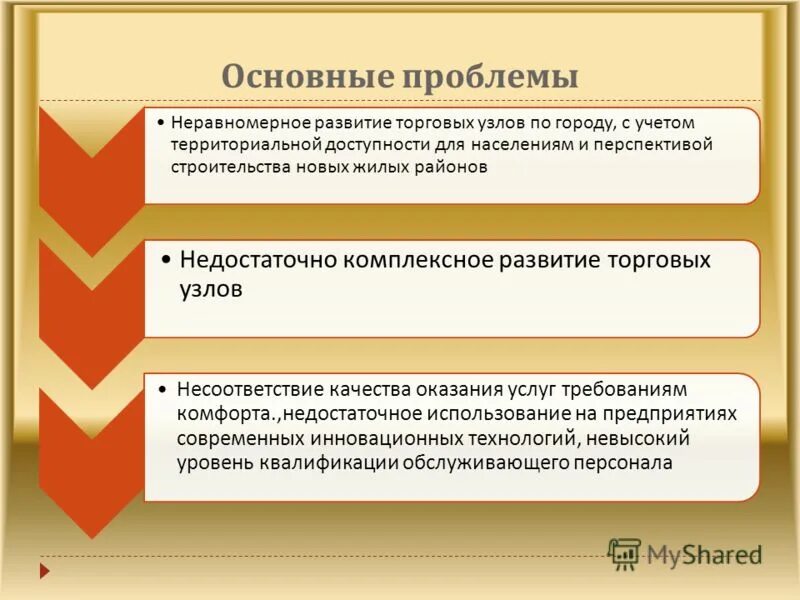 Основные проблемы

• Неравномерное развитие торговых узлов по городу, с учетом территориальной доступности для населениям и перспективой строительства новых жилых районов

• Недостаточно комплексное развитие торговых узлов

• Несоответствие качества оказания услуг требованиям комфорта.,недостаточное использование на предприятиях современных инновационных технологий, невысокий уровень квалификации обслуживающего персонала

MyShared